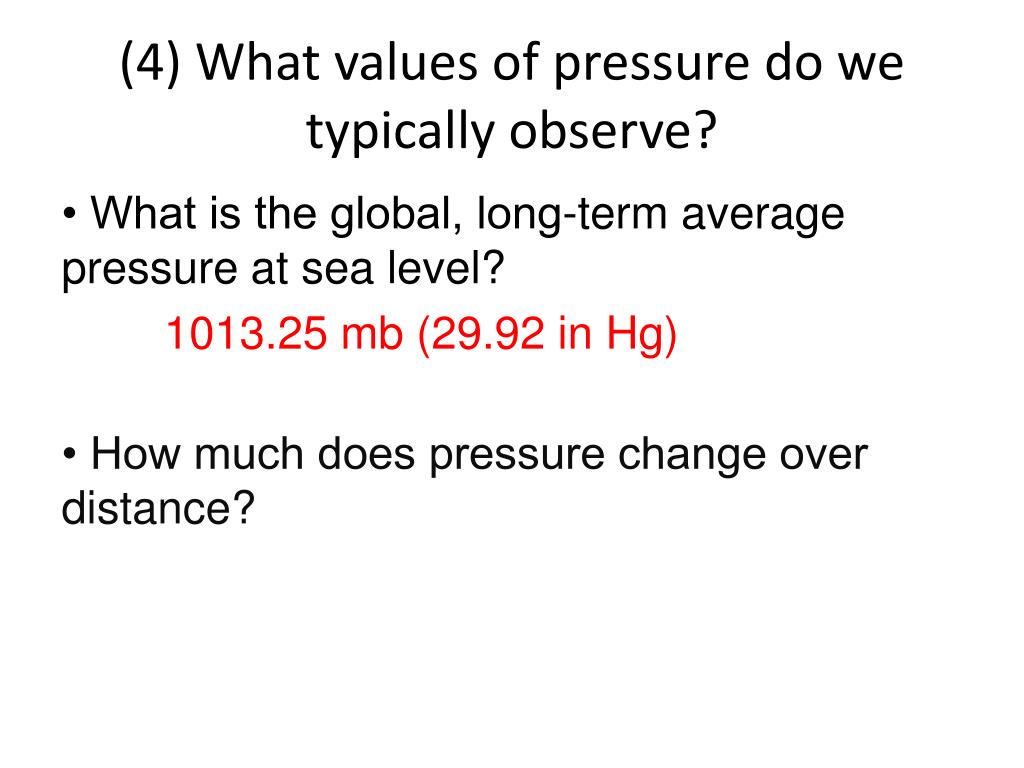 (4) What values of pressure do we typically observe?

• What is the global, long-term average pressure at sea level?

1013.25 mb (29.92 in Hg)

• How much does pressure change over distance?